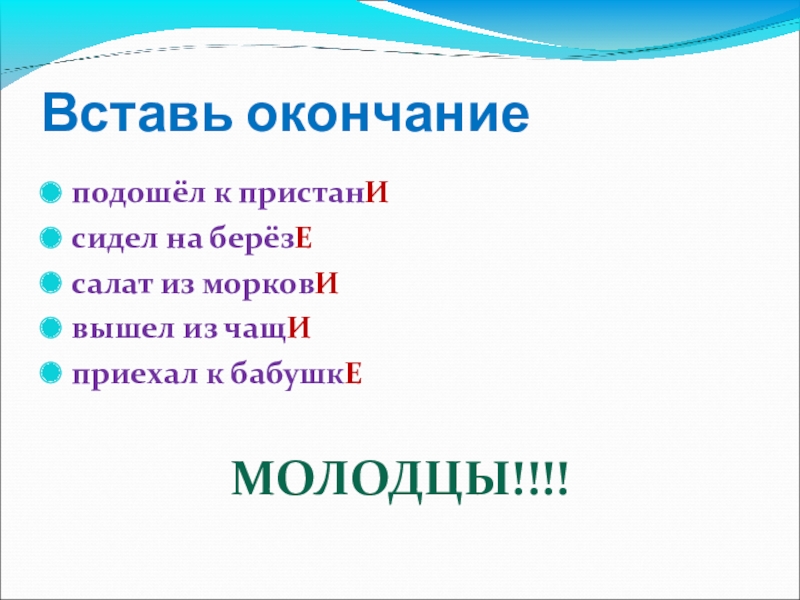 Вставь окончание

подошёл к пристанИ
сидел на берёзЕ
салат из морковИ
вышел из чащИ
приехал к бабушкЕ

МОЛОДЦЫ!!!!